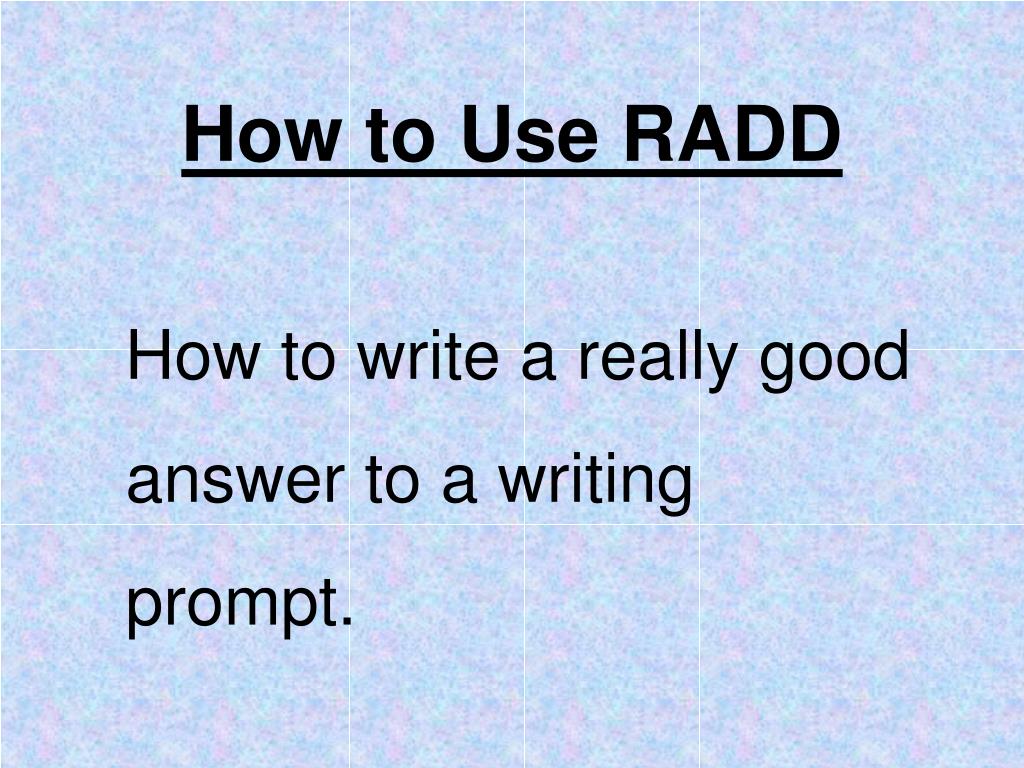 How to Use RADD

How to write a really good answer to a writing prompt.